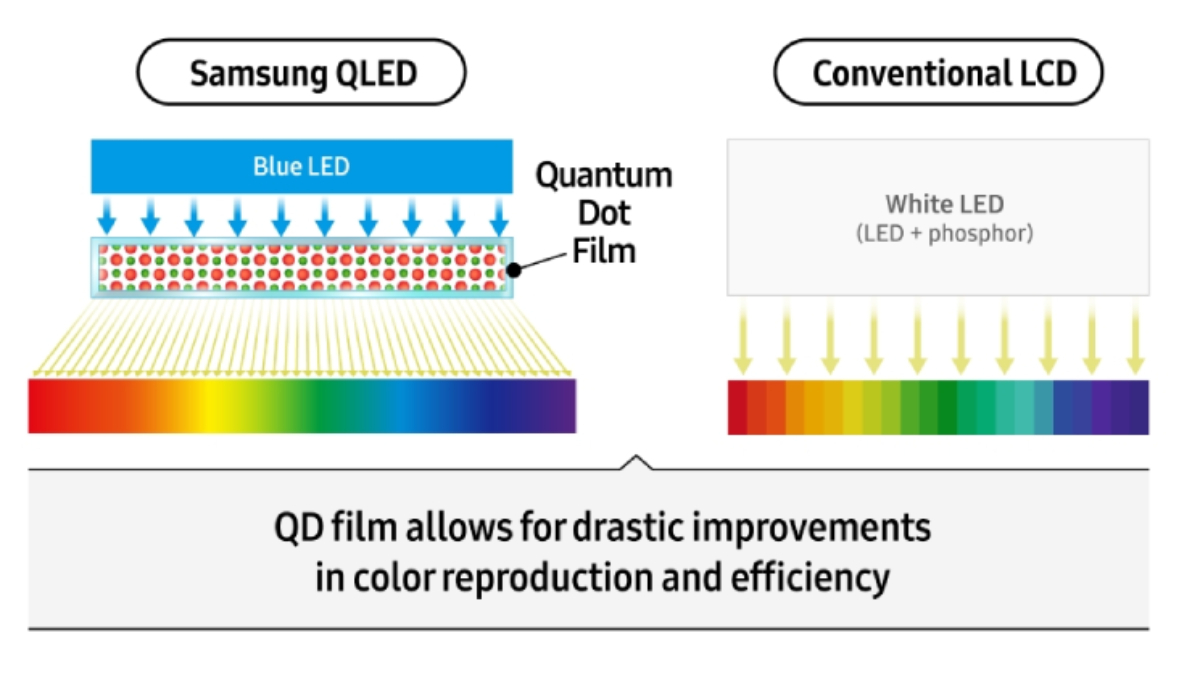 Samsung QLED

Blue LED

Quantum Dot Film

Conventional LCD

White LED
(LED + phosphor)

QD film allows for drastic improvements in color reproduction and efficiency